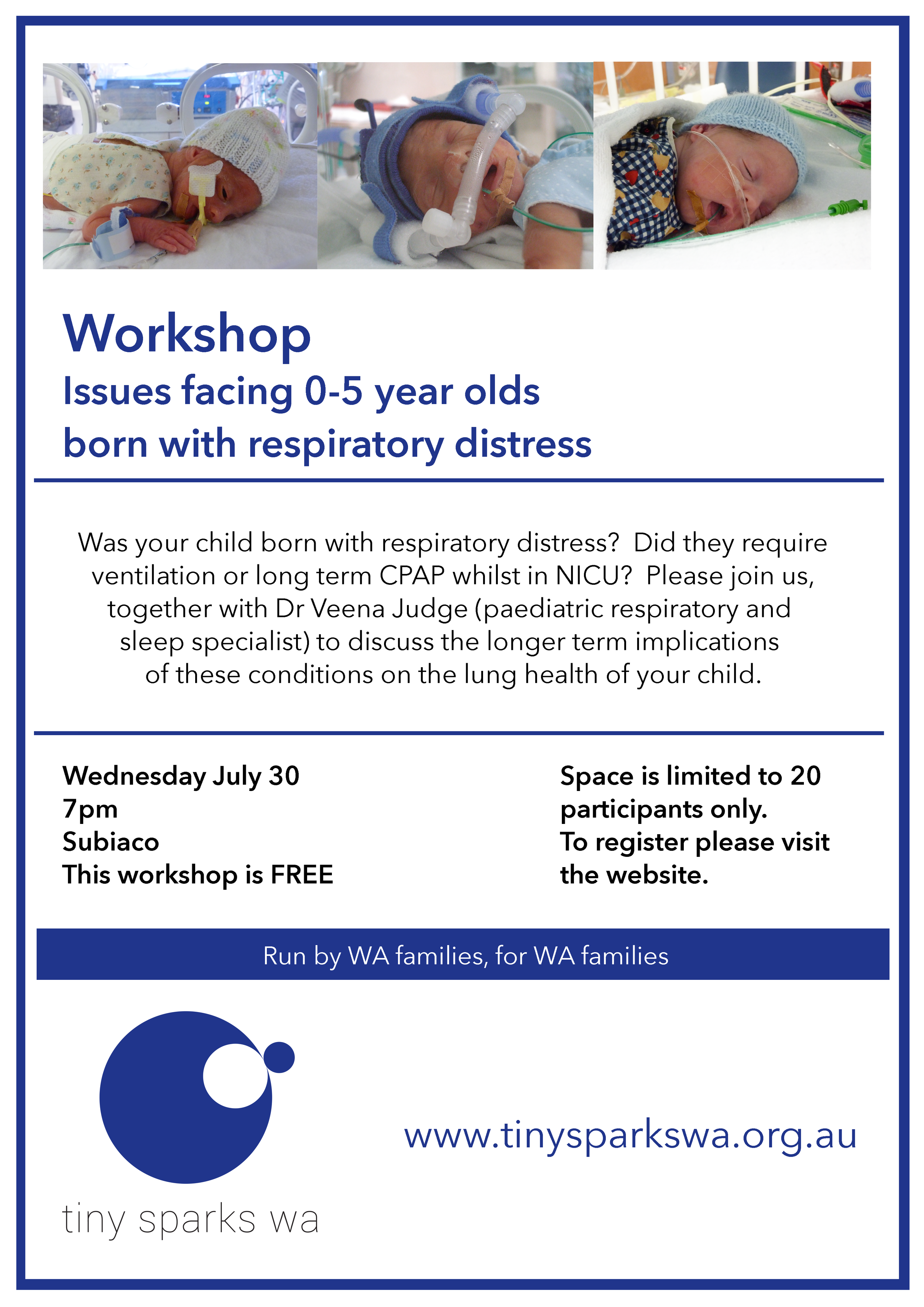 Workshop
Issues facing 0-5 year olds born with respiratory distress

Was your child born with respiratory distress? Did they require ventilation or long term CPAP whilst in NICU? Please join us, together with Dr Veena Judge (paediatric respiratory and sleep specialist) to discuss the longer term implications of these conditions on the lung health of your child.

Wednesday July 30
7pm
Subiaco
This workshop is FREE

Space is limited to 20 participants only.
To register please visit the website.

Run by WA families, for WA families

tiny sparks wa

www.tinysparkswa.org.au